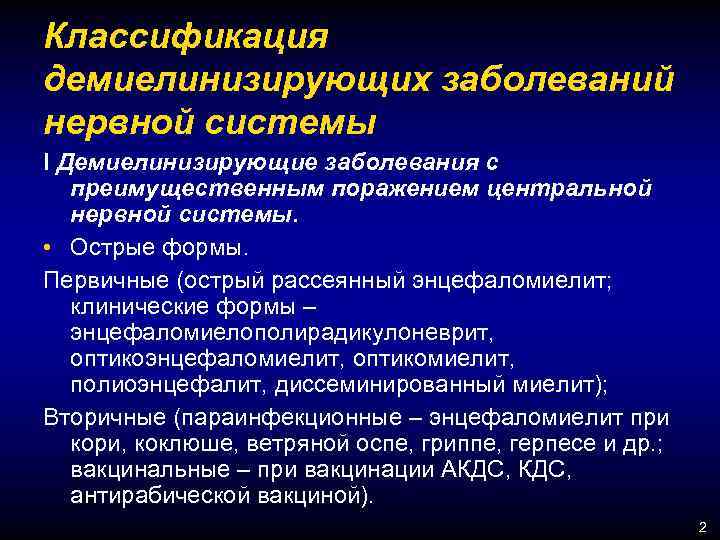 Классификация демиелинизирующих заболеваний нервной системы

I Демиелинизирующие заболевания с преимущественным поражением центральной нервной системы.

• Острые формы.

Первичные (острый рассеянный энцефаломиелит; клинические формы – энцефаломиелополирадикулоневрит, оптикоэнцефаломиелит, оптикомиелит, полиоэнцефалит, диссеминированный миелит);

Вторичные (параинфекционные – энцефаломиелит при кори, коклюше, ветряной оспе, гриппе, герпесе и др.; вакцинальные – при вакцинации АКДС, КДС, антирабической вакциной).

2